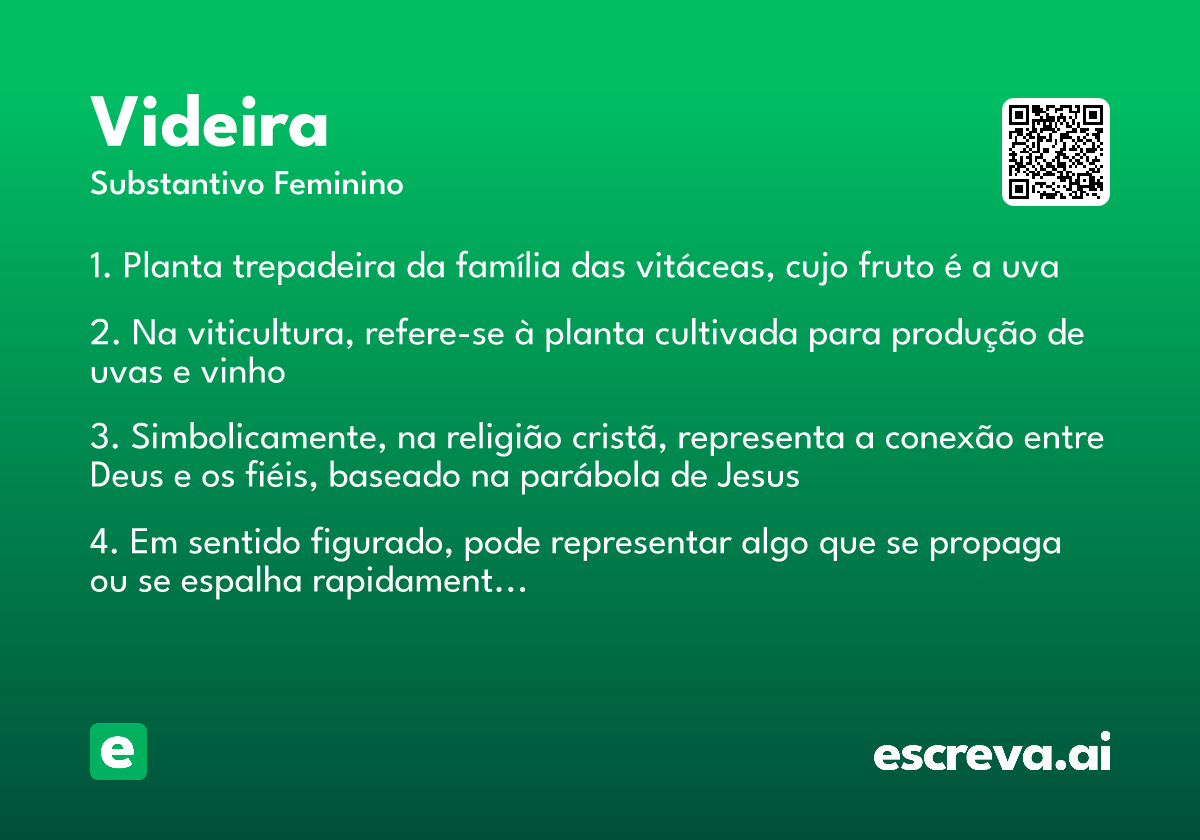 Videira
Substantivo Feminino

1. Planta trepadeira da família das vitáceas, cujo fruto é a uva

2. Na viticultura, refere-se à planta cultivada para produção de uvas e vinho

3. Simbolicamente, na religião cristã, representa a conexão entre Deus e os fiéis, baseado na parábola de Jesus

4. Em sentido figurado, pode representar algo que se propaga ou se espalha rapidament...

e

escreva.ai